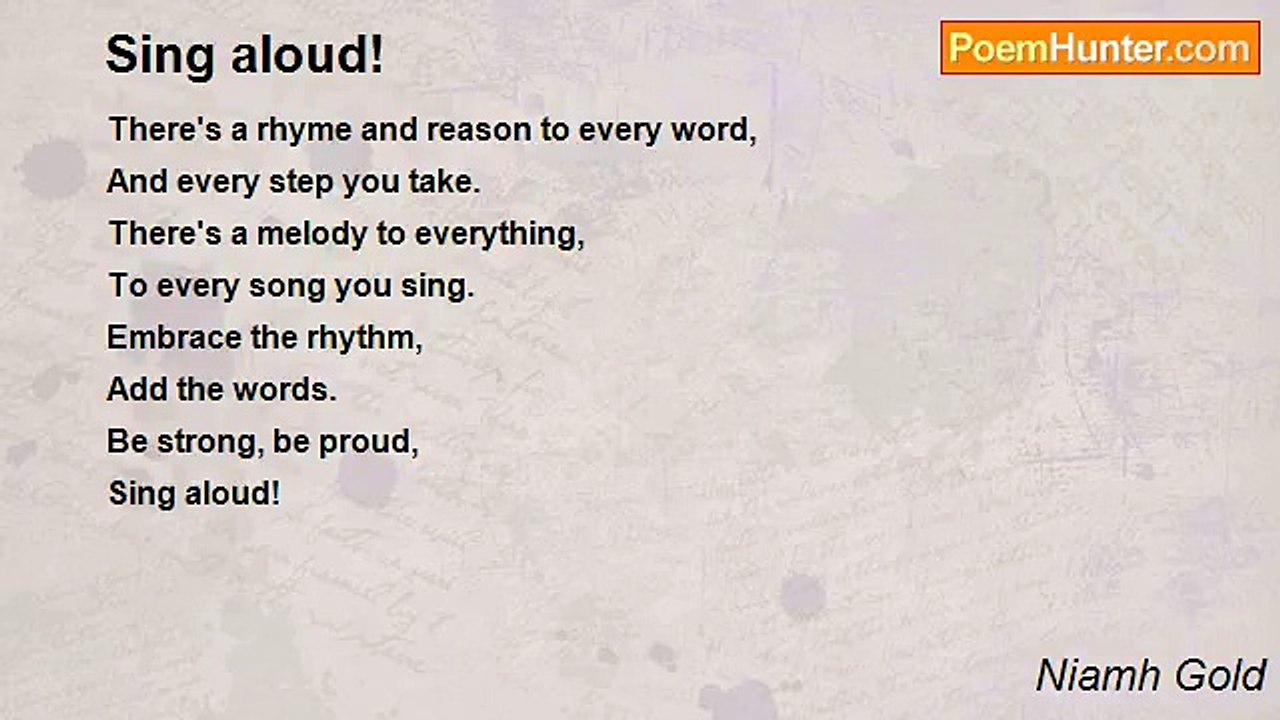 Sing aloud!

PoemHunter.com

There's a rhyme and reason to every word,
And every step you take.
There's a melody to everything,
To every song you sing.
Embrace the rhythm,
Add the words.
Be strong, be proud,
Sing aloud!

Niamh Gold